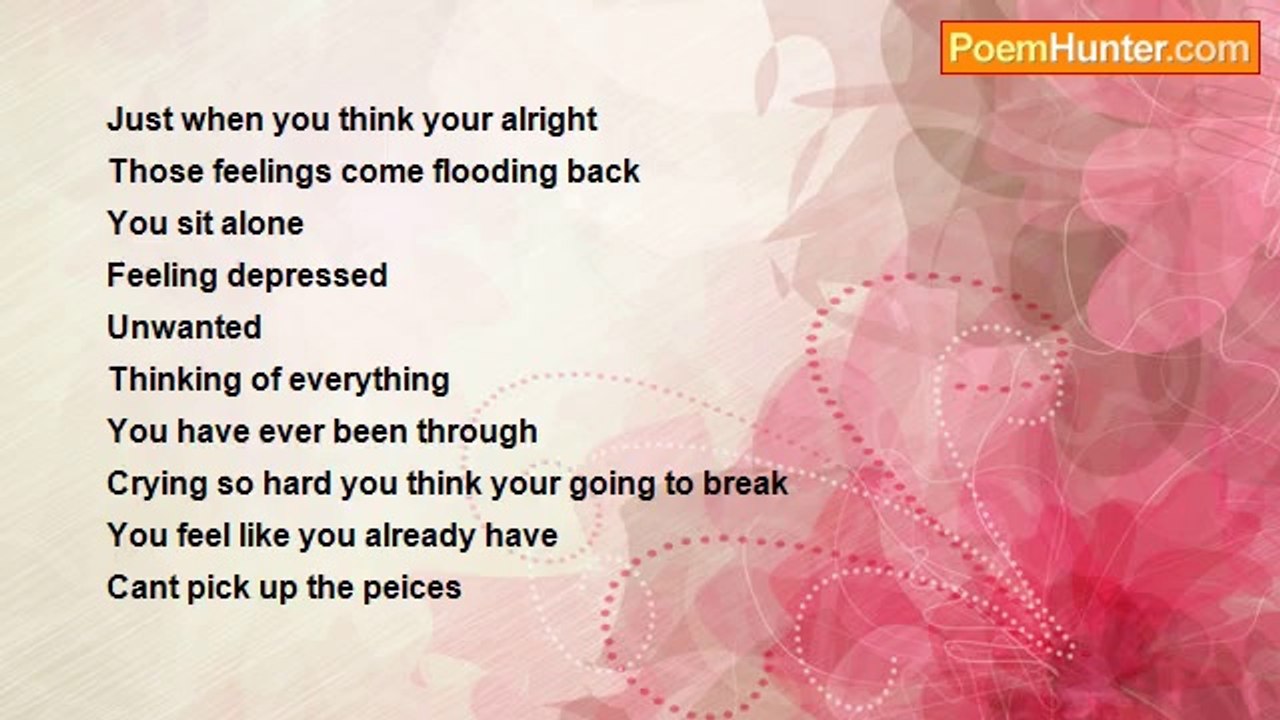 PoemHunter.com

Just when you think your alright
Those feelings come flooding back
You sit alone
Feeling depressed
Unwanted
Thinking of everything
You have ever been through
Crying so hard you think your going to break
You feel like you already have
Cant pick up the peices